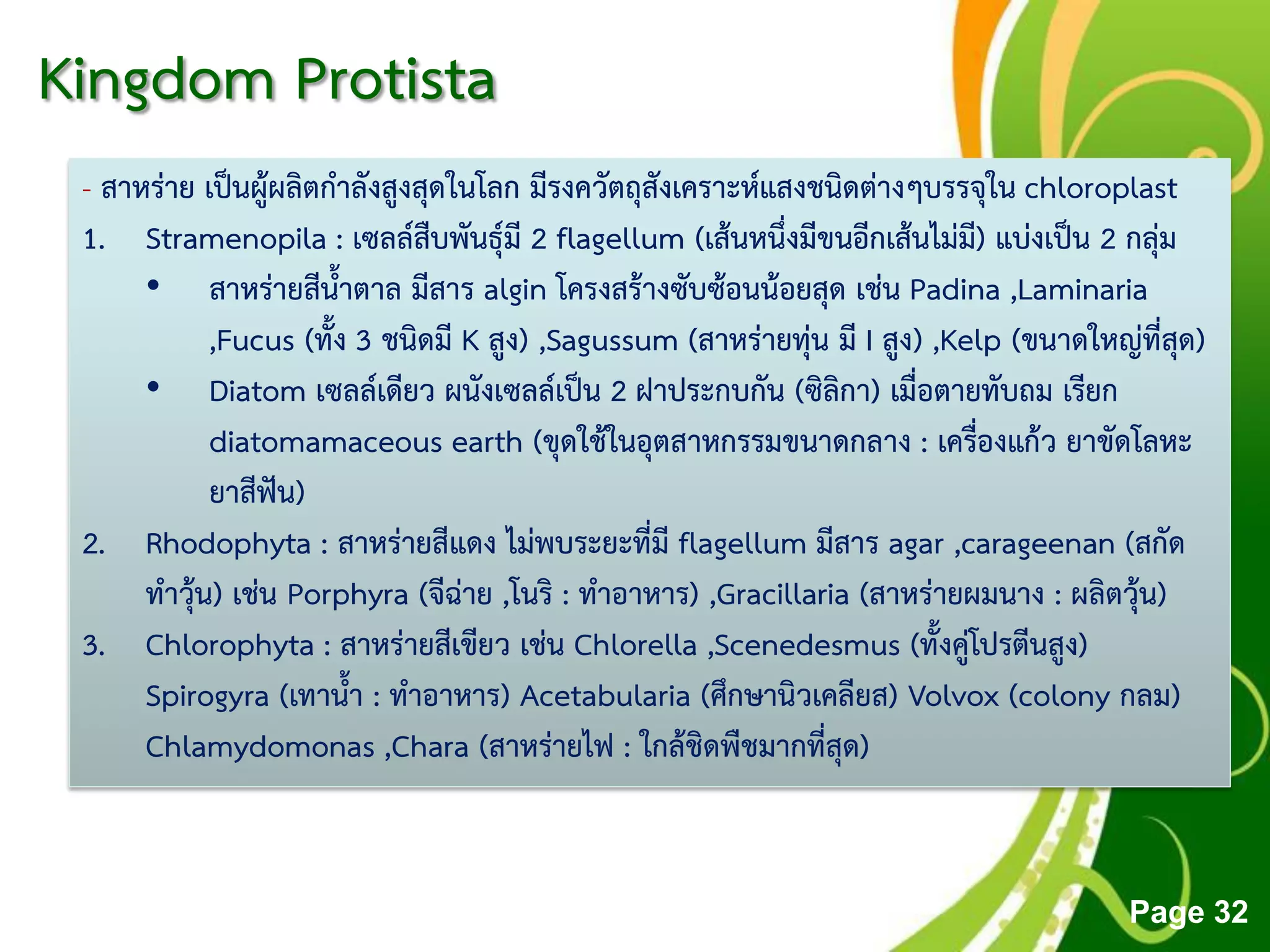 Kingdom Protista

- สาหร่าย เป็นผู้ผลิตกำลังสูงสุดในโลก มีรงควัตถุสังเคราะห์แสงชนิดต่างๆบรรจุใน chloroplast

1. Stramenopila : เซลล์สืบพันธุ์มี 2 flagellum (เส้นหนึ่งมีขนอีกเส้นไม่มี) แบ่งเป็น 2 กลุ่ม

• สาหร่ายสีน้ำตาล มีสาร algin โครงสร้างซับซ้อนน้อยสุด เช่น Padina ,Laminaria ,Fucus (ทั้ง 3 ชนิดมี K สูง) ,Sagussum (สาหร่ายทุ่น มี I สูง) ,Kelp (ขนาดใหญ่ที่สุด)

• Diatom เซลล์เดียว ผนังเซลล์เป็น 2 ฝาประกบกัน (ซิลิกา) เมื่อตายทับถม เรียก diatomamaceous earth (ขุดใช้ในอุตสาหกรรมขนาดกลาง : เครื่องแก้ว ยาขัดโลหะ ยาสีฟัน)

2. Rhodophyta : สาหร่ายสีแดง ไม่พบระยะที่มี flagellum มีสาร agar ,carageenan (สกัดทำวุ้น) เช่น Porphyra (จีฉ่าย ,โนริ : ทำอาหาร) ,Gracillaria (สาหร่ายผมนาง : ผลิตวุ้น)

3. Chlorophyta : สาหร่ายสีเขียว เช่น Chlorella ,Scenedesmus (ทั้งคู่โปรตีนสูง) Spirogyra (เทาน้ำ : ทำอาหาร) Acetabularia (ศึกษานิวเคลียส) Volvox (colony กลม) Chlamydomonas ,Chara (สาหร่ายไฟ : ใกล้ชิดพืชมากที่สุด)

Page 32